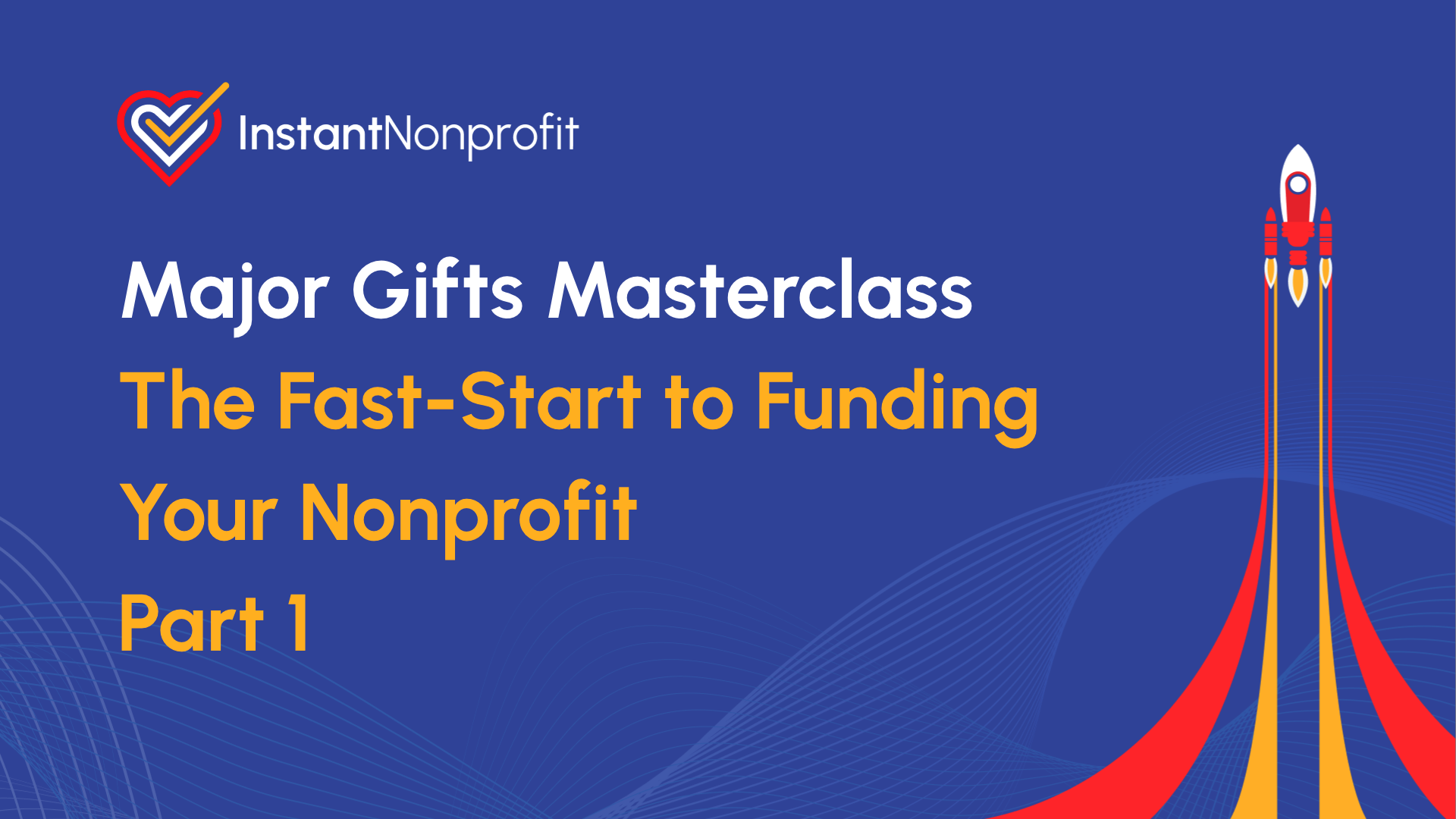 InstantNonprofit

Major Gifts Masterclass
The Fast-Start to Funding Your Nonprofit
Part 1